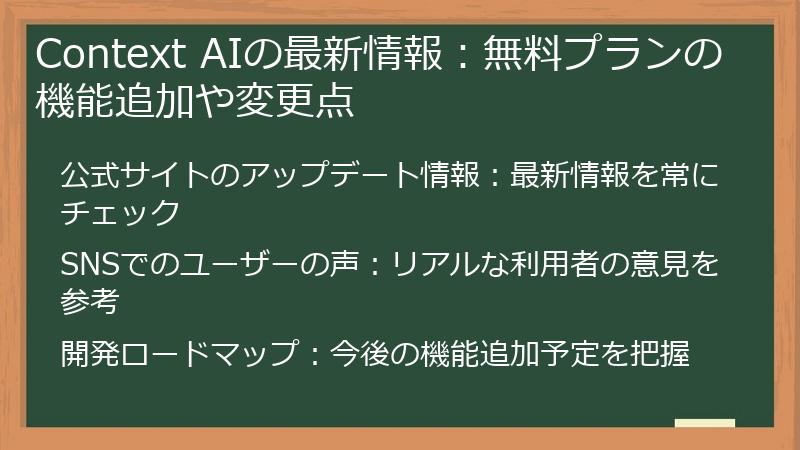 Context AIの最新情報：無料プランの機能追加や変更点

公式サイトのアップデート情報：最新情報を常にチェック

SNSでのユーザーの声：リアルな利用者の意見を参考

開発ロードマップ：今後の機能追加予定を把握